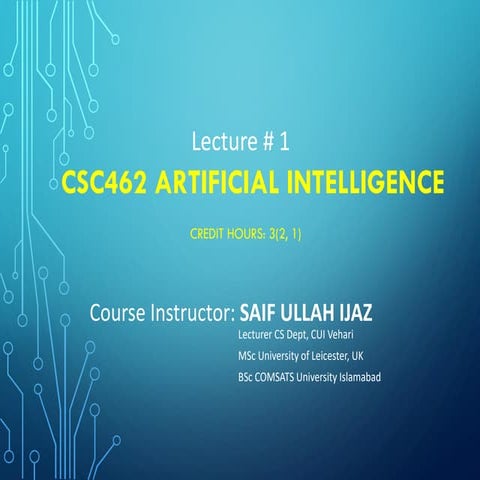 Lecture # 1

CSC462 ARTIFICIAL INTELLIGENCE

CREDIT HOURS: 3(2, 1)

Course Instructor: SAIF ULLAH IJAZ

Lecturer CS Dept, CUI Vehari

MSc University of Leicester, UK

BSc COMSATS University Islamabad